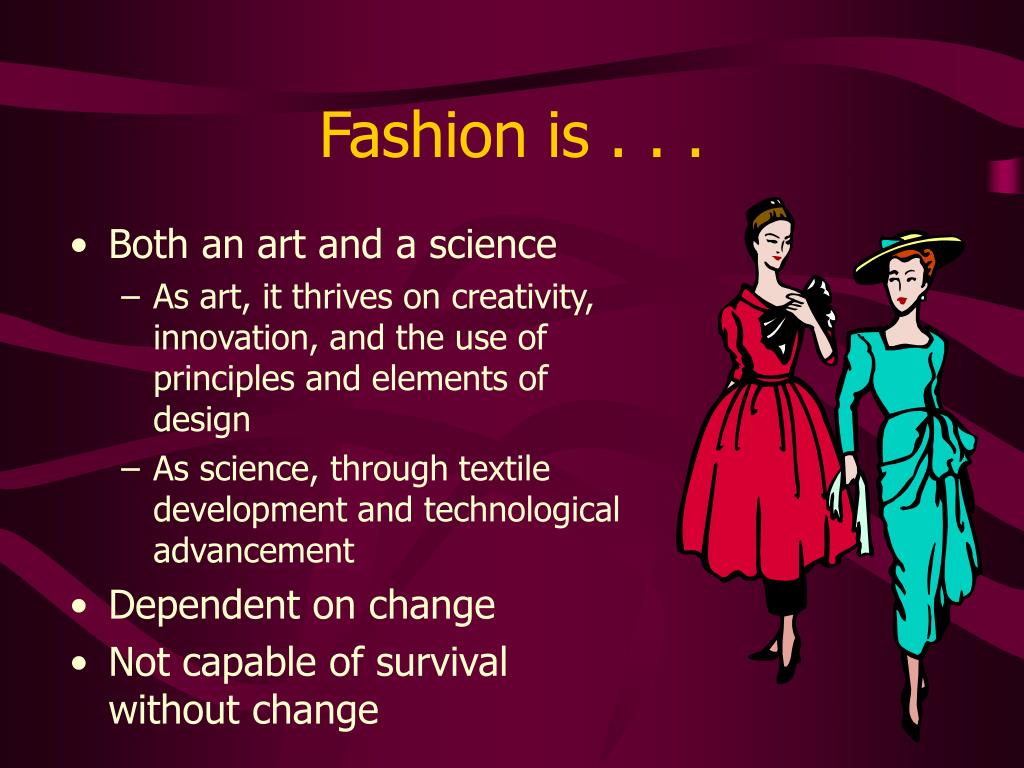 Fashion is . . .

• Both an art and a science
– As art, it thrives on creativity, innovation, and the use of principles and elements of design
– As science, through textile development and technological advancement
• Dependent on change
• Not capable of survival without change